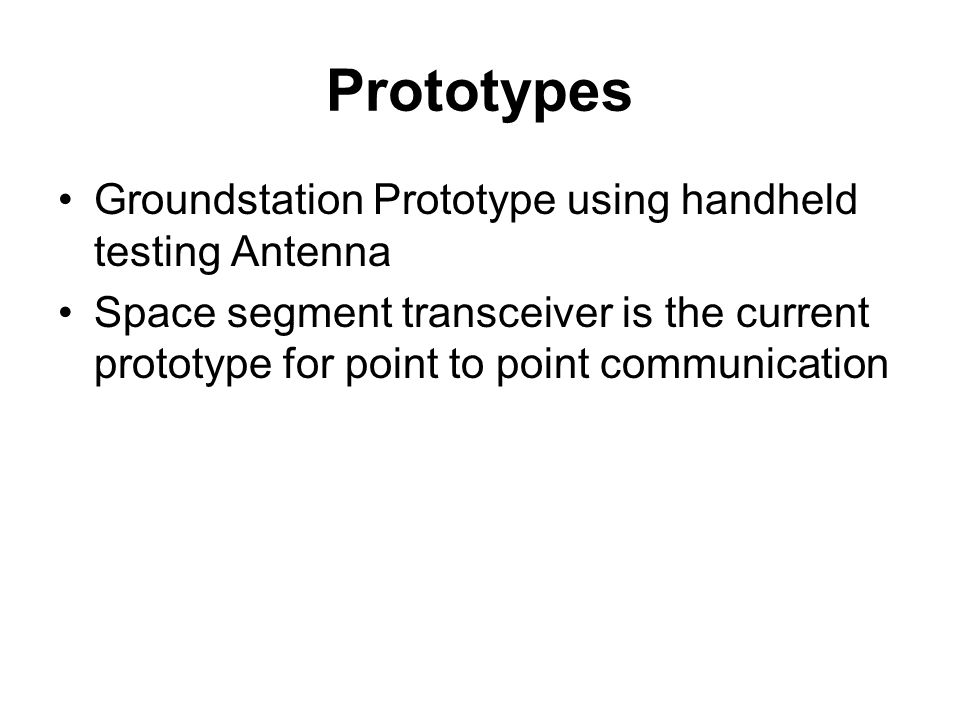 Prototypes

• Groundstation Prototype using handheld testing Antenna
• Space segment transceiver is the current prototype for point to point communication